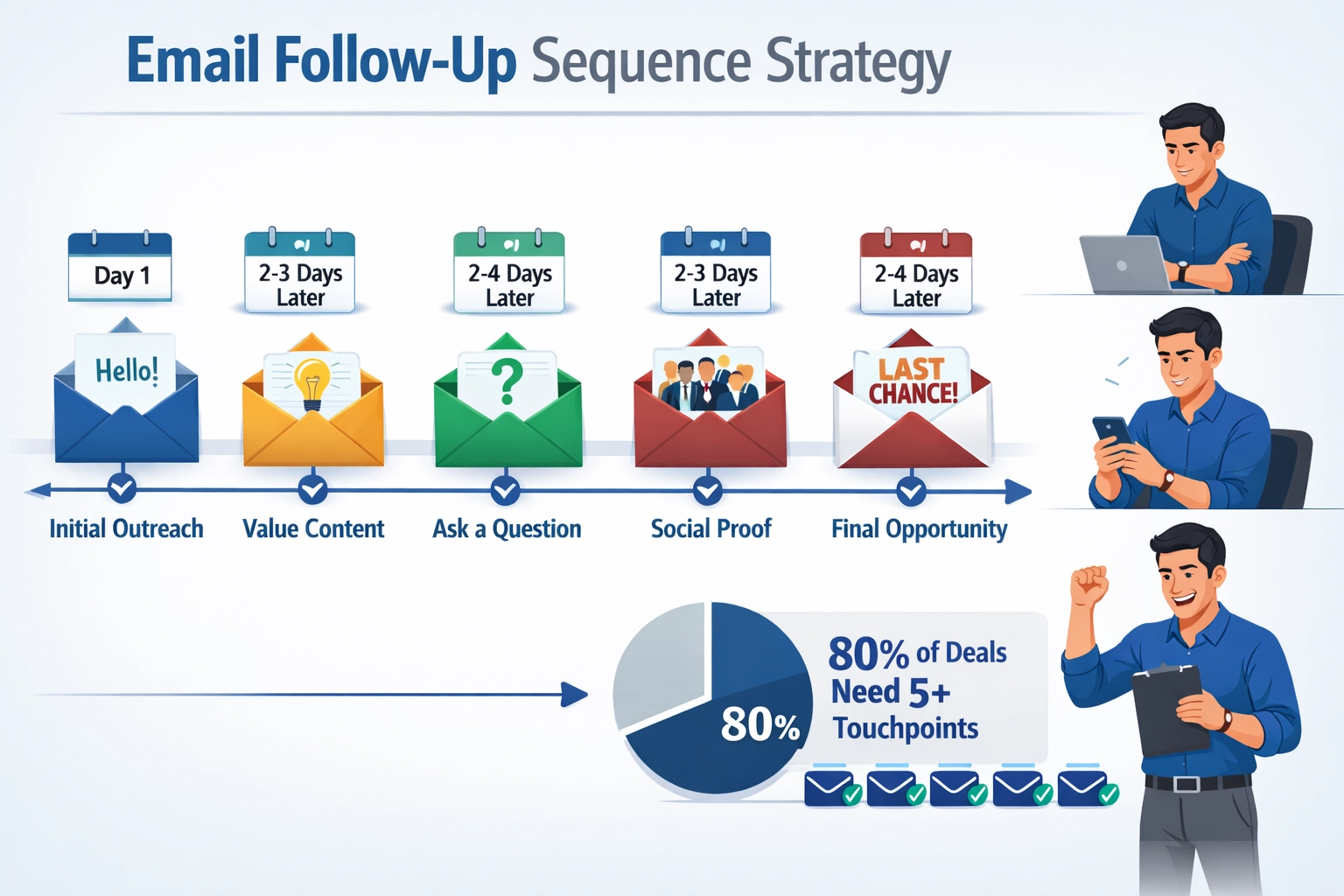 Email Follow-Up Sequence Strategy

Day 1

2-3 Days Later

2-4 Days Later

2-3 Days Later

2-4 Days Later

Hello!

?

LAST CHANCE!

Initial Outreach

Value Content

Ask a Question

Social Proof

Final Opportunity

80%

80% of Deals Need 5+ Touchpoints